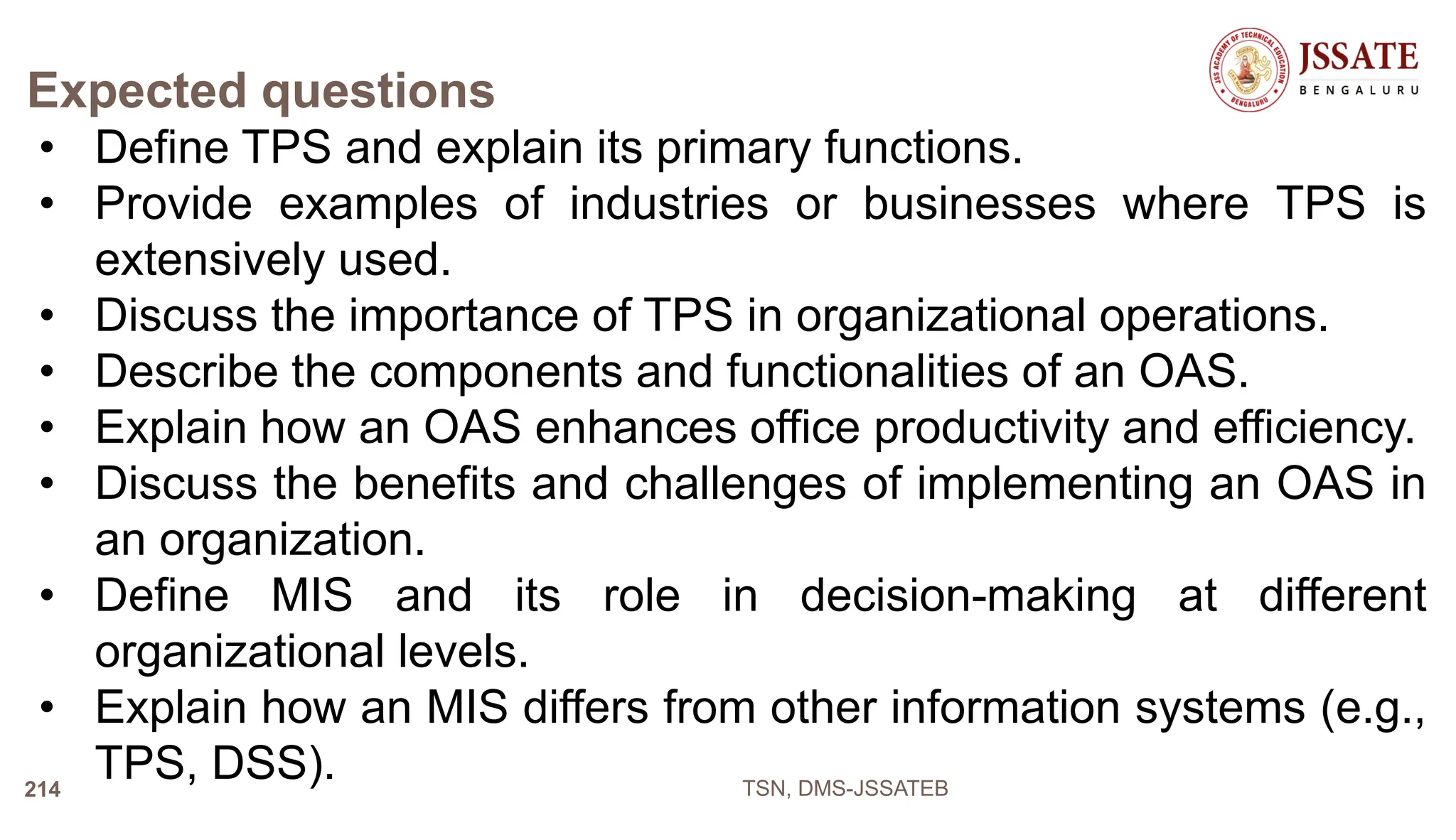 JSS ACADEMY OF TECHNICAL EDUCATION BENGALURU
JSSATE
BENGALURU

Expected questions

• Define TPS and explain its primary functions.
• Provide examples of industries or businesses where TPS is extensively used.
• Discuss the importance of TPS in organizational operations.
• Describe the components and functionalities of an OAS.
• Explain how an OAS enhances office productivity and efficiency.
• Discuss the benefits and challenges of implementing an OAS in an organization.
• Define MIS and its role in decision-making at different organizational levels.
• Explain how an MIS differs from other information systems (e.g., TPS, DSS).

214
TSN, DMS-JSSATEB